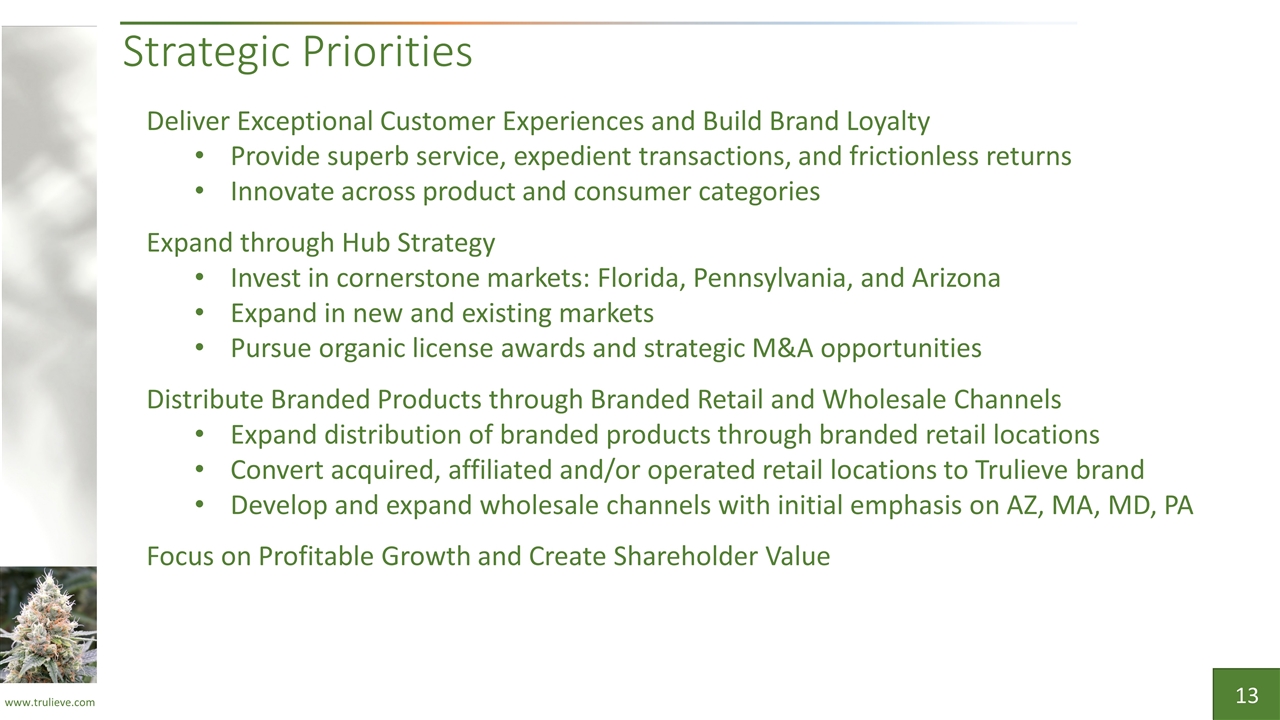 Strategic Priorities

Deliver Exceptional Customer Experiences and Build Brand Loyalty

• Provide superb service, expedient transactions, and frictionless returns
• Innovate across product and consumer categories

Expand through Hub Strategy

• Invest in cornerstone markets: Florida, Pennsylvania, and Arizona
• Expand in new and existing markets
• Pursue organic license awards and strategic M&A opportunities

Distribute Branded Products through Branded Retail and Wholesale Channels

• Expand distribution of branded products through branded retail locations
• Convert acquired, affiliated and/or operated retail locations to Trulieve brand
• Develop and expand wholesale channels with initial emphasis on AZ, MA, MD, PA

Focus on Profitable Growth and Create Shareholder Value

www.trulieve.com

13